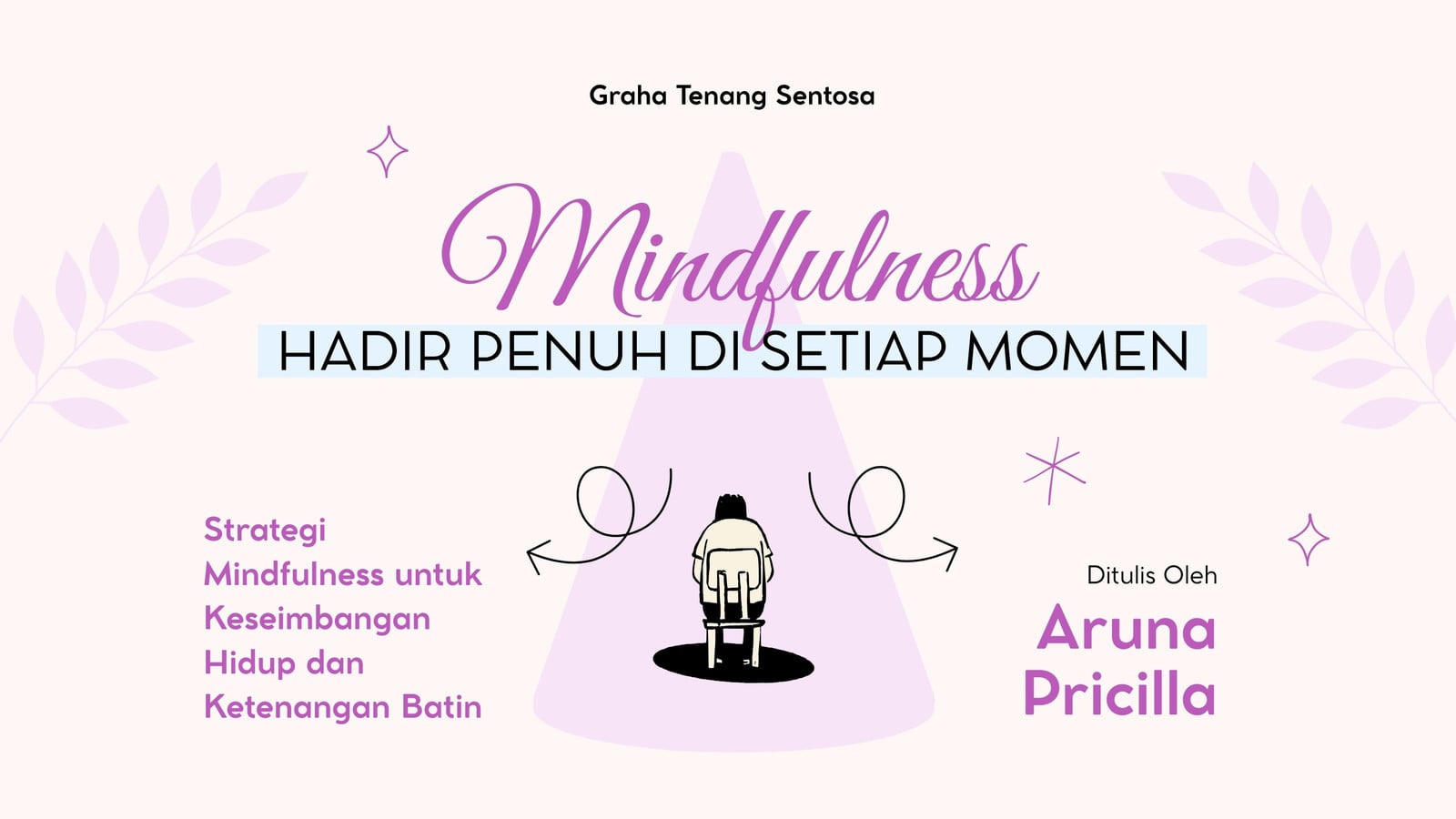 Graha Tenang Sentosa

Mindfulness
HADIR PENUH DI SETIAP MOMEN

Strategi Mindfulness untuk Keseimbangan Hidup dan Ketenangan Batin

Ditulis Oleh
Aruna Pricilla